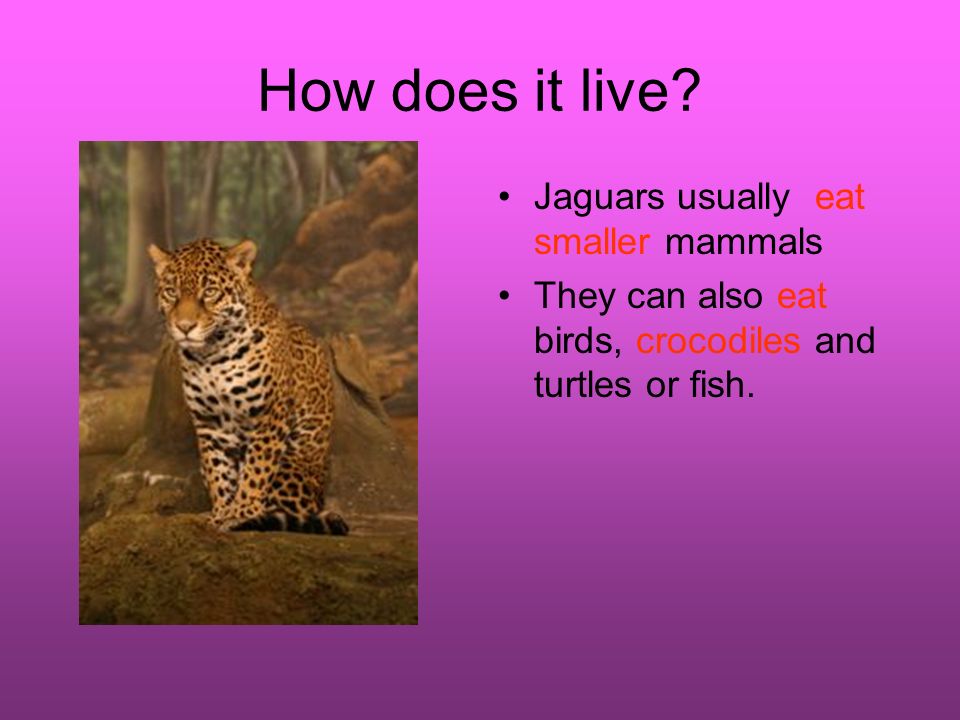 How does it live?

• Jaguars usually eat smaller mammals
• They can also eat birds, crocodiles and turtles or fish.